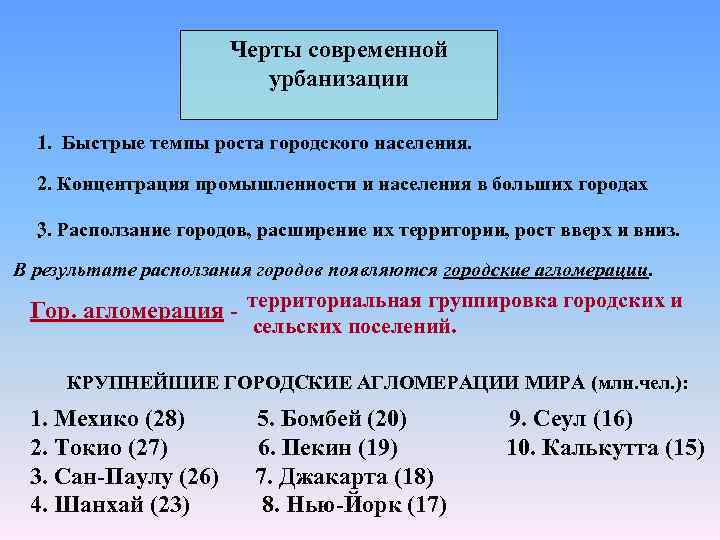 Черты современной урбанизации

1. Быстрые темпы роста городского населения.

2. Концентрация промышленности и населения в больших городах

3. Расползание городов, расширение их территории, рост вверх и вниз.

В результате расползания городов появляются городские агломерации.

Гор. агломерация - территориальная группировка городских и сельских поселений.

КРУПНЕЙШИЕ ГОРОДСКИЕ АГЛОМЕРАЦИИ МИРА (млн.чел.):

1. Мехико (28)
2. Токио (27)
3. Сан-Паулу (26)
4. Шанхай (23)

5. Бомбей (20)
6. Пекин (19)
7. Джакарта (18)
8. Нью-Йорк (17)

9. Сеул (16)
10. Калькутта (15)